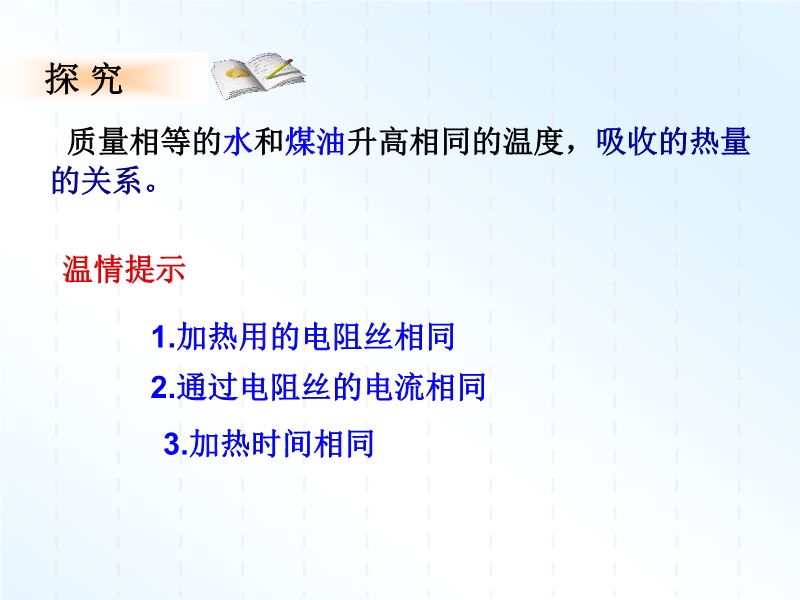 探 究

质量相等的水和煤油升高相同的温度，吸收的热量的关系。

温情提示

1.加热用的电阻丝相同

2.通过电阻丝的电流相同

3.加热时间相同